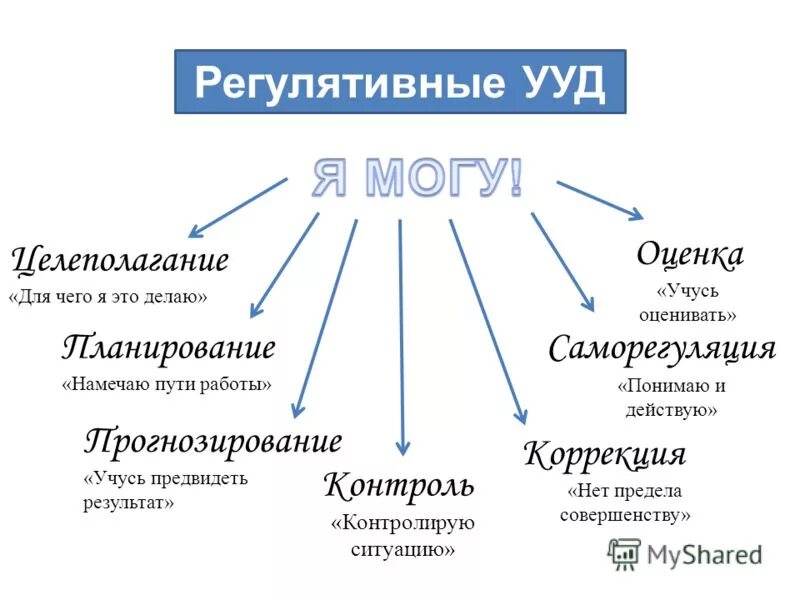 Регулятивные УУД

Я МОГУ!

Целеполагание
«Для чего я это делаю»

Планирование
«Намечаю пути работы»

Прогнозирование
«Учусь предвидеть результат»

Контроль
«Контролирую ситуацию»

Коррекция
«Нет предела совершенству»

Саморегуляция
«Понимаю и действую»

Оценка
«Учусь оценивать»

MyShared